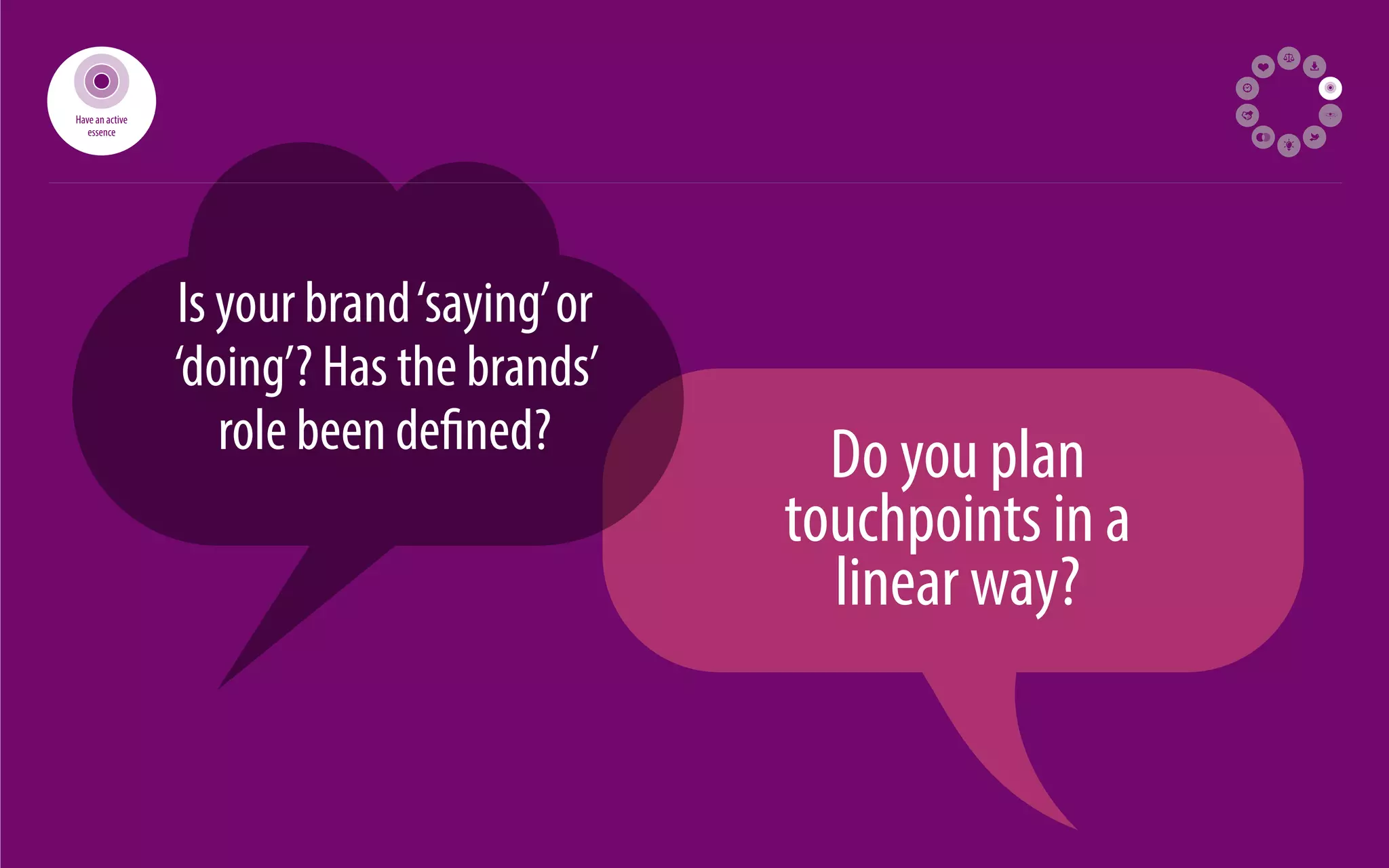 Have an active essence

Is your brand ‘saying’ or ‘doing’? Has the brands’ role been defined?

Do you plan touchpoints in a linear way?